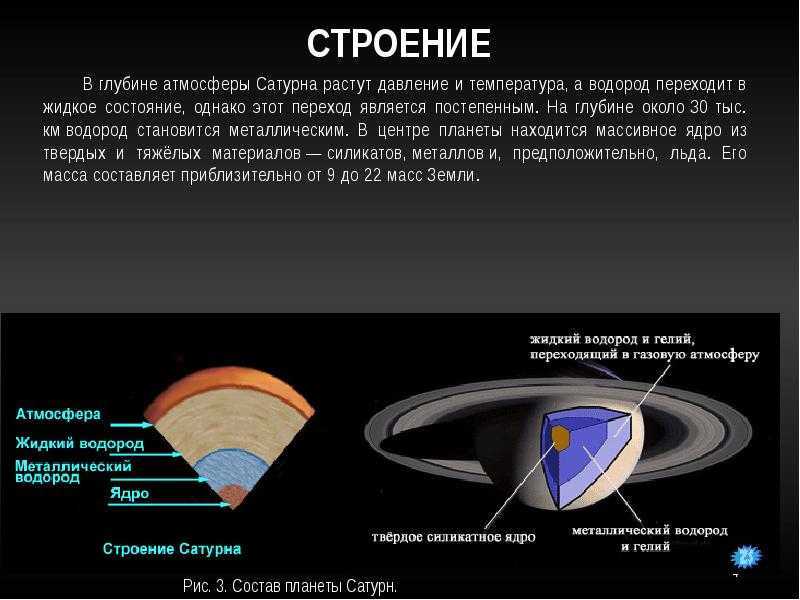 СТРОЕНИЕ

В глубине атмосферы Сатурна растут давление и температура, а водород переходит в жидкое состояние, однако этот переход является постепенным. На глубине около 30 тыс. км водород становится металлическим. В центре планеты находится массивное ядро из твердых и тяжёлых материалов — силикатов, металлов и, предположительно, льда. Его масса составляет приблизительно от 9 до 22 масс Земли.

Атмосфера
Жидкий водород
Металлический водород
Ядро

Строение Сатурна

жидкий водород и гелий, переходящий в газовую атмосферу

твёрдое силикатное ядро

металлический водород и гелий

Рис. 3. Состав планеты Сатурн.